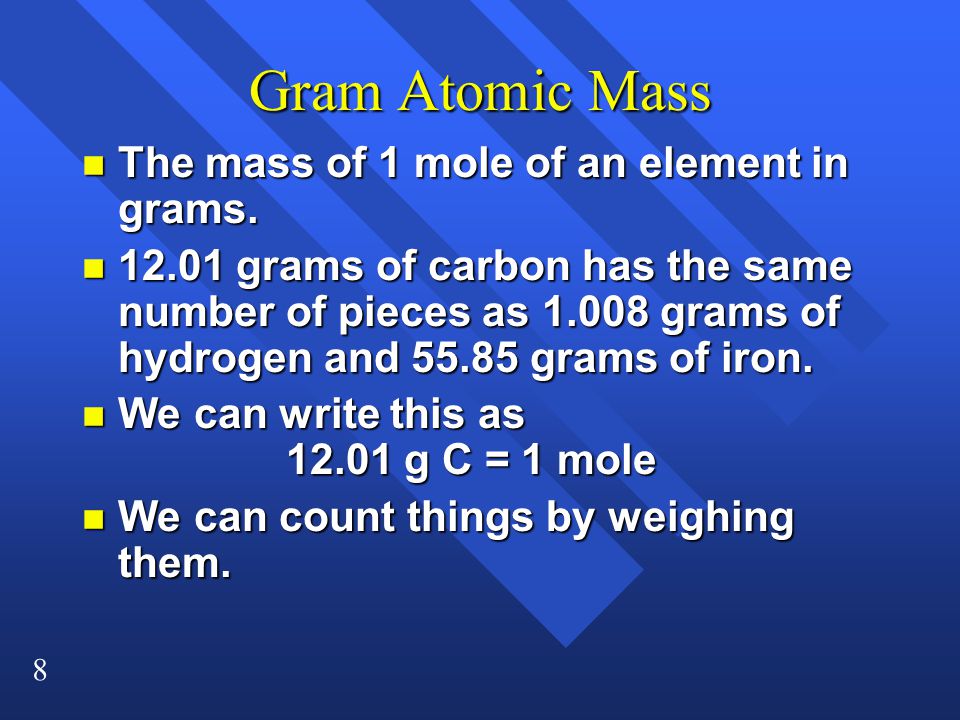 Gram Atomic Mass

- The mass of 1 mole of an element in grams.
- 12.01 grams of carbon has the same number of pieces as 1.008 grams of hydrogen and 55.85 grams of iron.
- We can write this as
12.01 g C = 1 mole
- We can count things by weighing them.

8